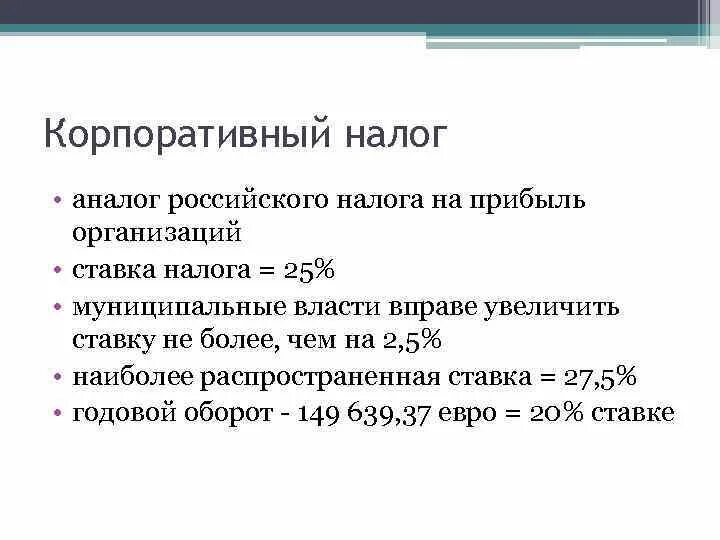 Корпоративный налог

• аналог российского налога на прибыль организаций
• ставка налога = 25%
• муниципальные власти вправе увеличить ставку не более, чем на 2,5%
• наиболее распространенная ставка = 27,5%
• годовой оборот - 149 639,37 евро = 20% ставке